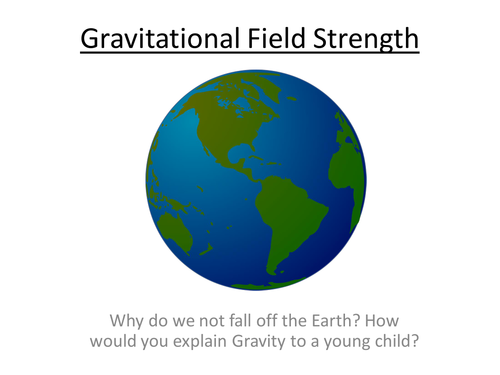 Gravitational Field Strength

Why do we not fall off the Earth? How would you explain Gravity to a young child?